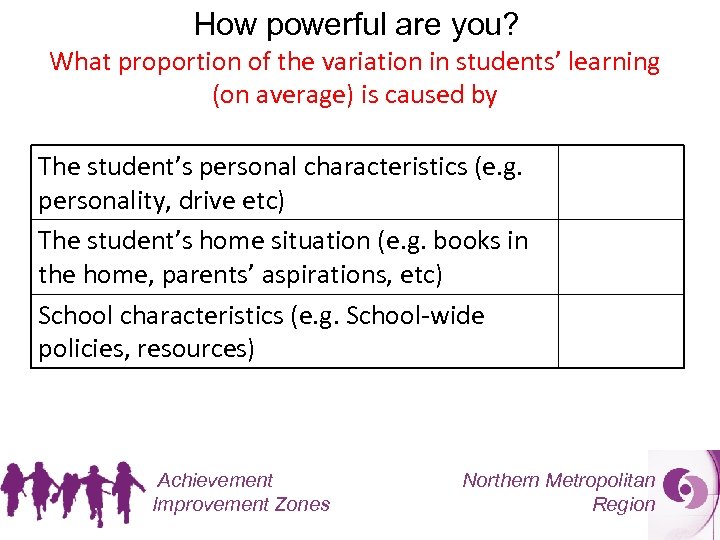 How powerful are you?
What proportion of the variation in students' learning (on average) is caused by

| | |
|---|---|
| The student's personal characteristics (e.g. personality, drive etc) | |
| The student's home situation (e.g. books in the home, parents' aspirations, etc) | |
| School characteristics (e.g. School-wide policies, resources) | |

Achievement Improvement Zones

Northern Metropolitan Region